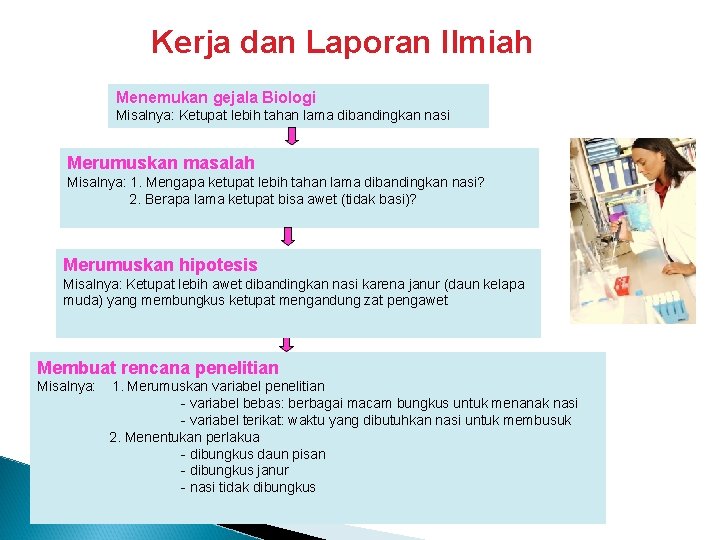 Kerja dan Laporan Ilmiah

Menemukan gejala Biologi
Misalnya: Ketupat lebih tahan lama dibandingkan nasi

Merumuskan masalah
Misalnya: 1. Mengapa ketupat lebih tahan lama dibandingkan nasi?
2. Berapa lama ketupat bisa awet (tidak basi)?

Merumuskan hipotesis
Misalnya: Ketupat lebih awet dibandingkan nasi karena janur (daun kelapa muda) yang membungkus ketupat mengandung zat pengawet

Membuat rencana penelitian
Misalnya: 1. Merumuskan variabel penelitian
- variabel bebas: berbagai macam bungkus untuk menanak nasi
- variabel terikat: waktu yang dibutuhkan nasi untuk membusuk
2. Menentukan perlakua
- dibungkus daun pisan
- dibungkus janur
- nasi tidak dibungkus